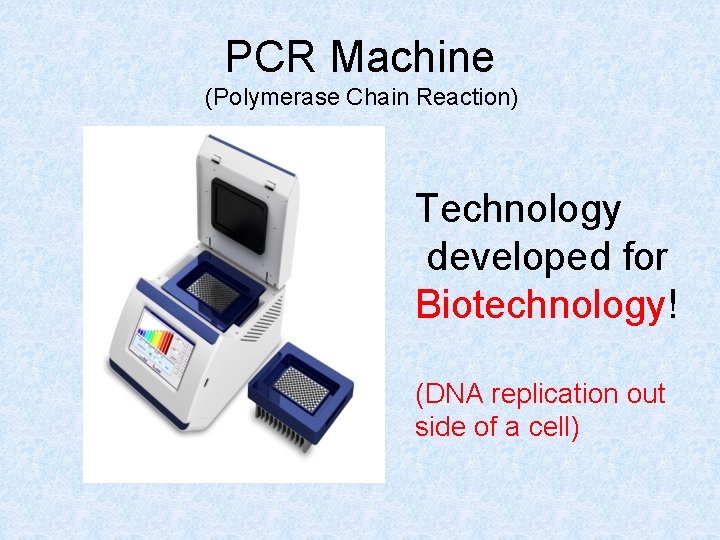 PCR Machine
(Polymerase Chain Reaction)

Technology developed for Biotechnology!

(DNA replication out side of a cell)